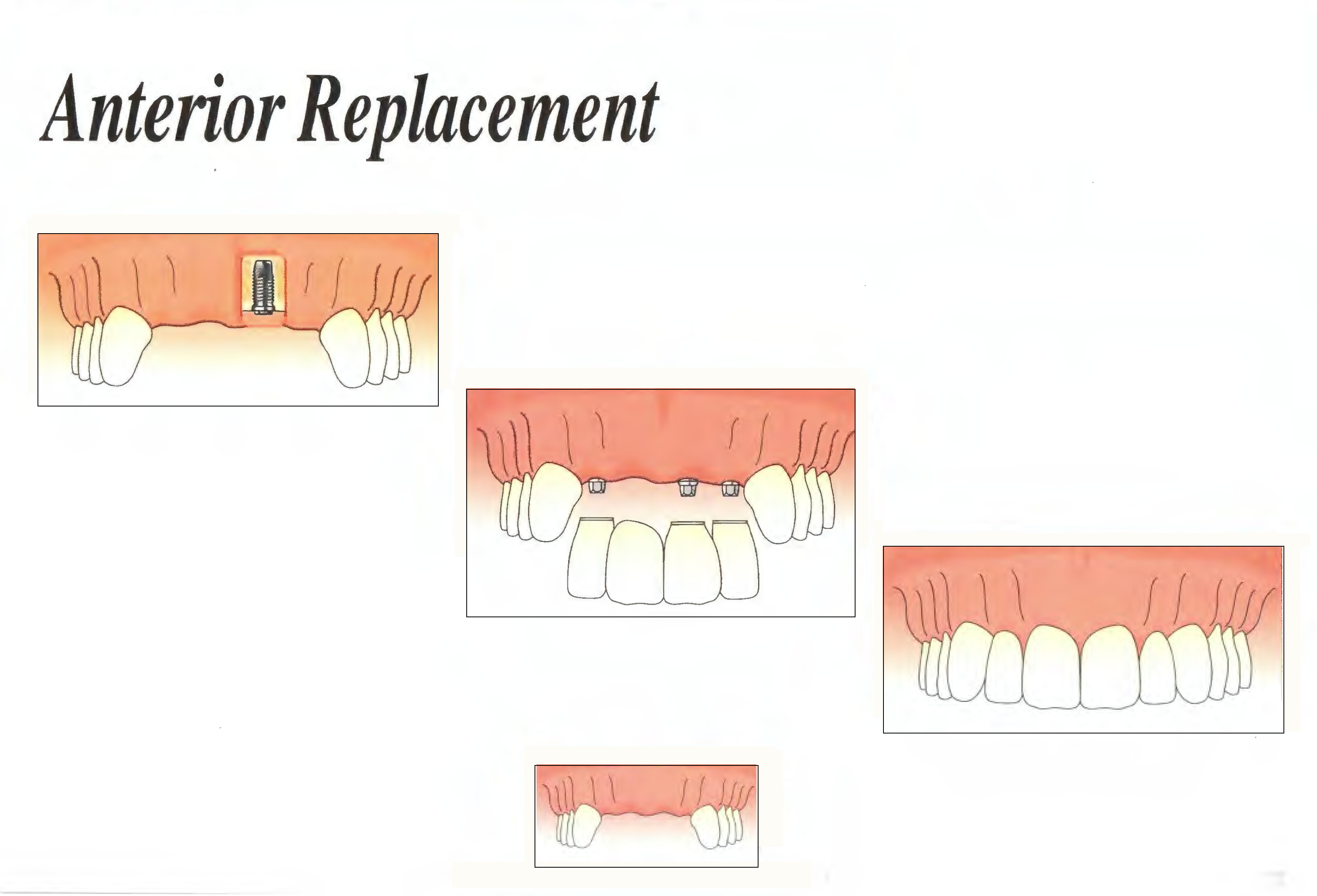 Anterior Replacement